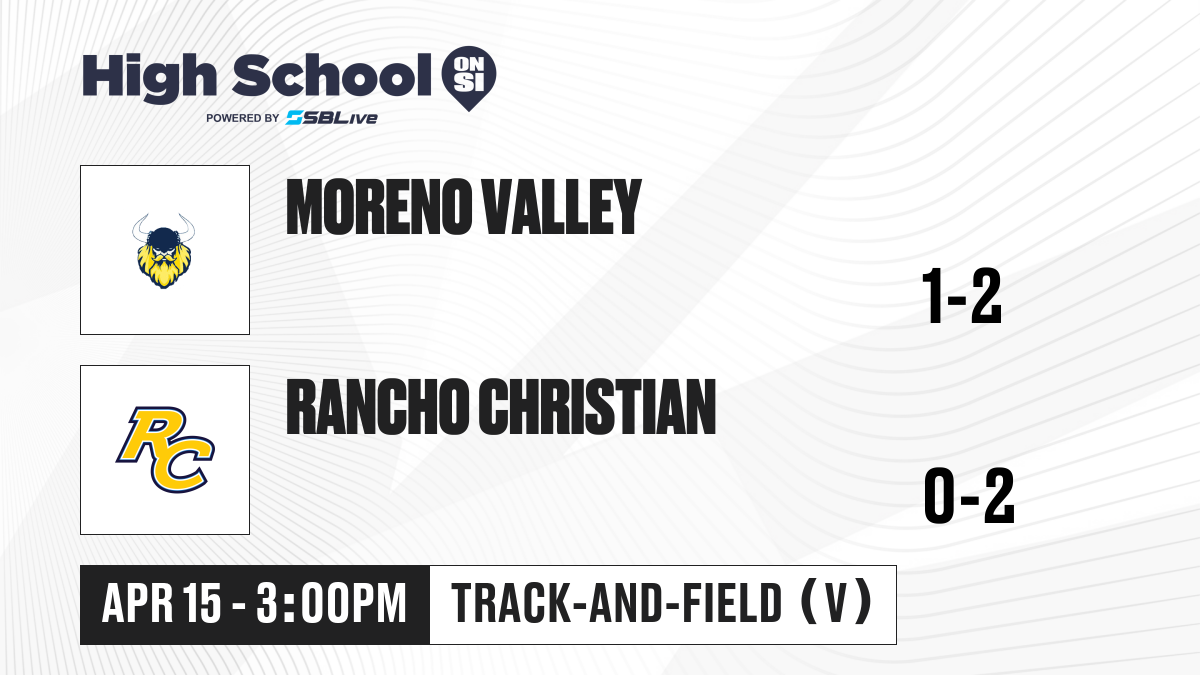 High School ON SI
POWERED BY SBLive

MORENO VALLEY
1-2

RC
RANCHO CHRISTIAN
0-2

APR 15 - 3:00PM
TRACK-AND-FIELD (V)